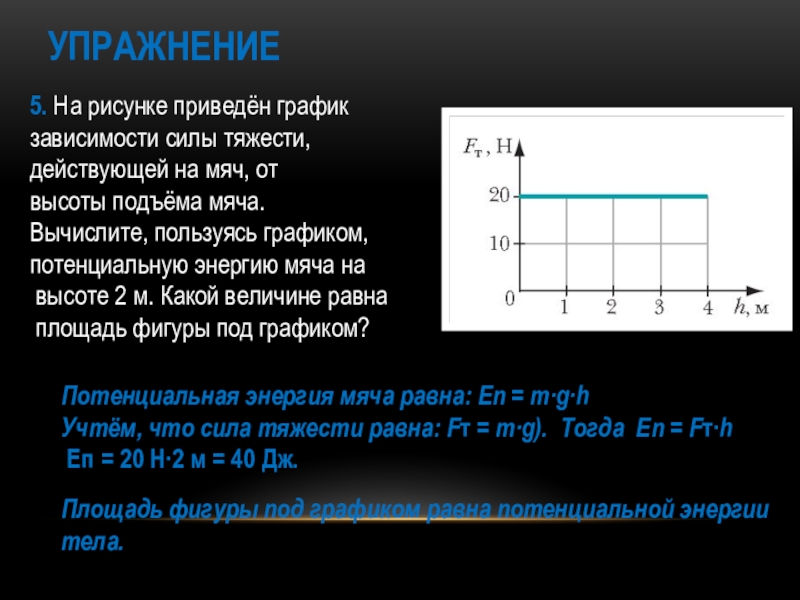 УПРАЖНЕНИЕ

5. На рисунке приведён график зависимости силы тяжести, действующей на мяч, от высоты подъёма мяча. Вычислите, пользуясь графиком, потенциальную энергию мяча на высоте 2 м. Какой величине равна площадь фигуры под графиком?

$F_т$, Н
20
10
0
1
2
3
4
$h$, м

Потенциальная энергия мяча равна: Еп = m·g·h
Учтём, что сила тяжести равна: Fт = m·g). Тогда Еп = Fт·h
Еп = 20 Н·2 м = 40 Дж.

Площадь фигуры под графиком равна потенциальной энергии тела.